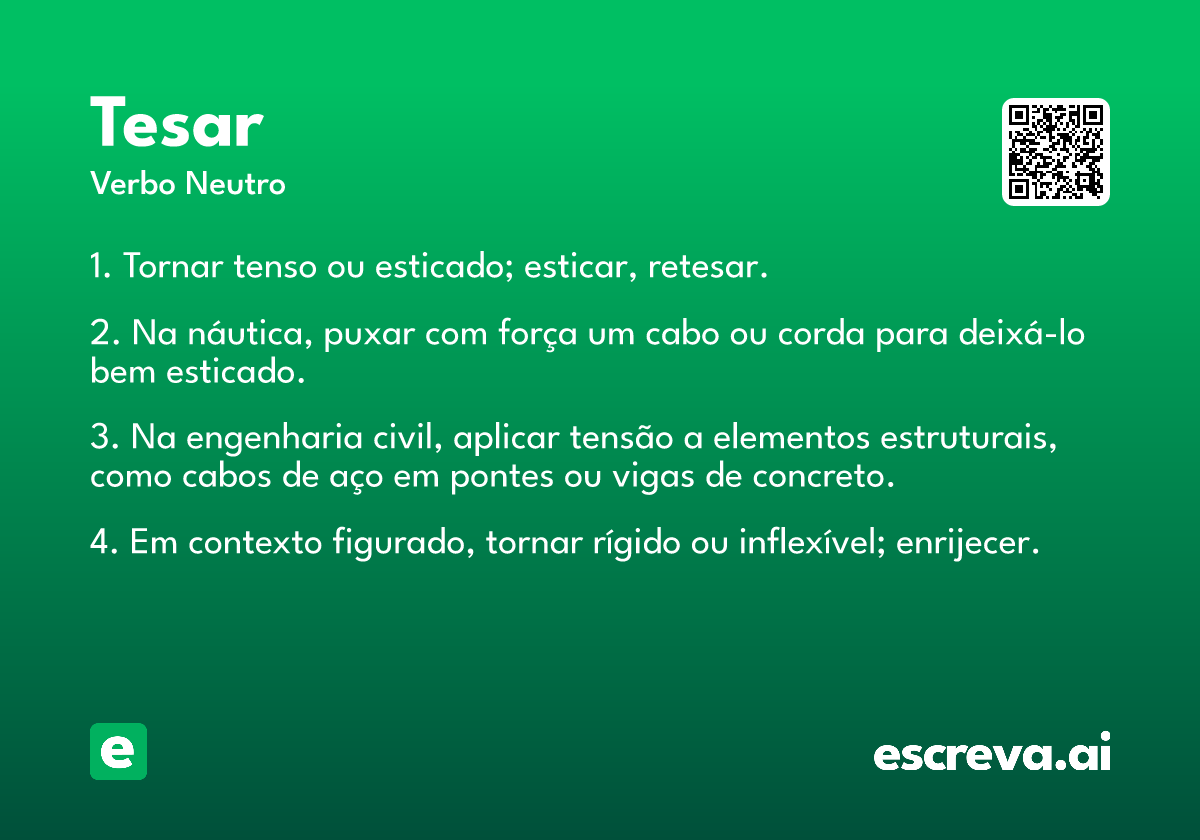 Tesar
Verbo Neutro

1. Tornar tenso ou esticado; esticar, retesar.

2. Na náutica, puxar com força um cabo ou corda para deixá-lo bem esticado.

3. Na engenharia civil, aplicar tensão a elementos estruturais, como cabos de aço em pontes ou vigas de concreto.

4. Em contexto figurado, tornar rígido ou inflexível; enrijecer.

e

escreva.ai